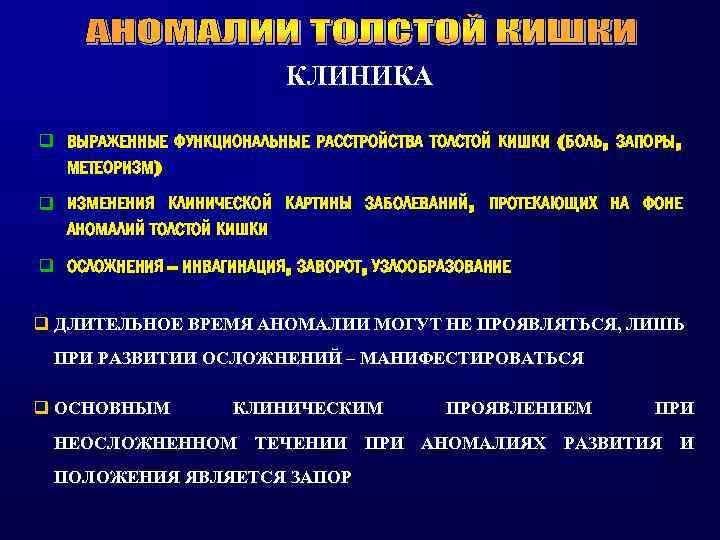 АНОМАЛИИ ТОЛСТОЙ КИШКИ

КЛИНИКА

❑ ВЫРАЖЕННЫЕ ФУНКЦИОНАЛЬНЫЕ РАССТРОЙСТВА ТОЛСТОЙ КИШКИ (БОЛЬ, ЗАПОРЫ, МЕТЕОРИЗМ)

❑ ИЗМЕНЕНИЯ КЛИНИЧЕСКОЙ КАРТИНЫ ЗАБОЛЕВАНИЙ, ПРОТЕКАЮЩИХ НА ФОНЕ АНОМАЛИЙ ТОЛСТОЙ КИШКИ

❑ ОСЛОЖНЕНИЯ – ИНВАГИНАЦИЯ, ЗАВОРОТ, УЗЛООБРАЗОВАНИЕ

❑ ДЛИТЕЛЬНОЕ ВРЕМЯ АНОМАЛИИ МОГУТ НЕ ПРОЯВЛЯТЬСЯ, ЛИШЬ ПРИ РАЗВИТИИ ОСЛОЖНЕНИЙ – МАНИФЕСТИРОВАТЬСЯ

❑ ОСНОВНЫМ КЛИНИЧЕСКИМ ПРОЯВЛЕНИЕМ ПРИ НЕОСЛОЖНЕННОМ ТЕЧЕНИИ ПРИ АНОМАЛИЯХ РАЗВИТИЯ И ПОЛОЖЕНИЯ ЯВЛЯЕТСЯ ЗАПОР